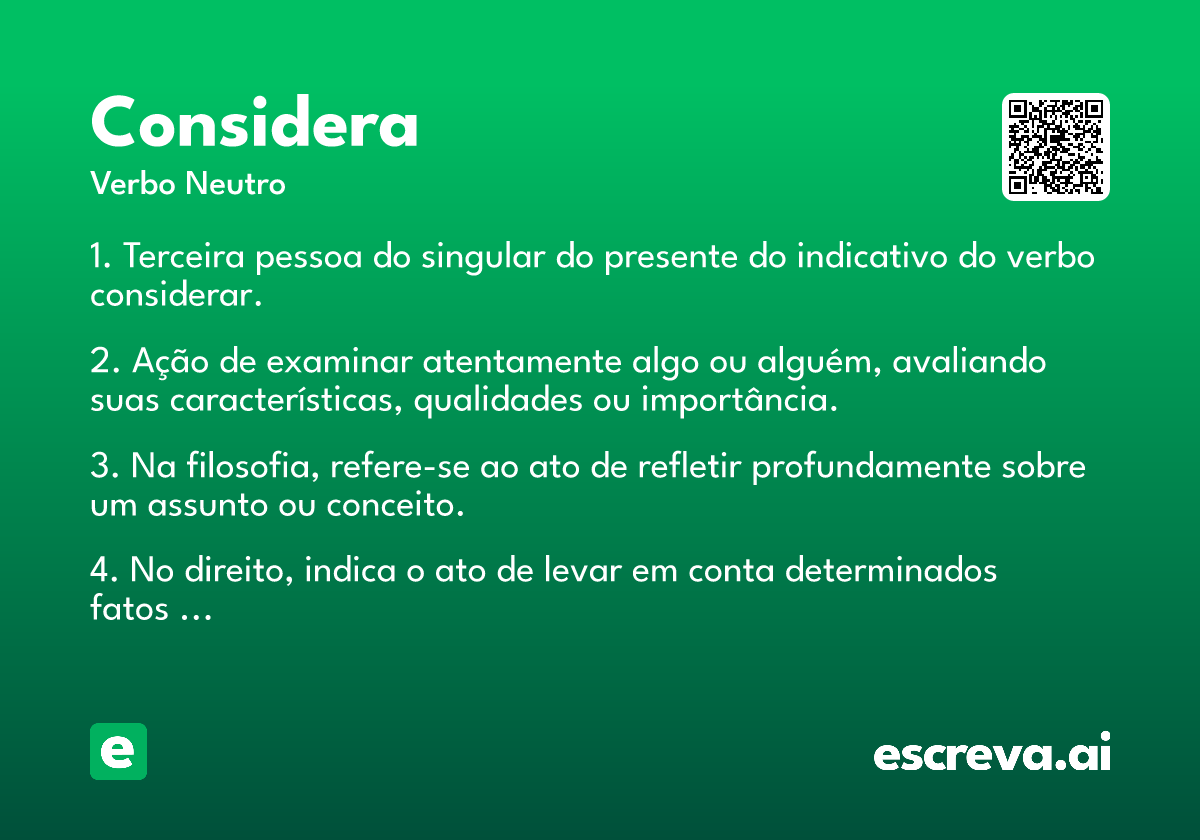 Considera
Verbo Neutro

1. Terceira pessoa do singular do presente do indicativo do verbo considerar.

2. Ação de examinar atentamente algo ou alguém, avaliando suas características, qualidades ou importância.

3. Na filosofia, refere-se ao ato de refletir profundamente sobre um assunto ou conceito.

4. No direito, indica o ato de levar em conta determinados fatos …

e

escreva.ai